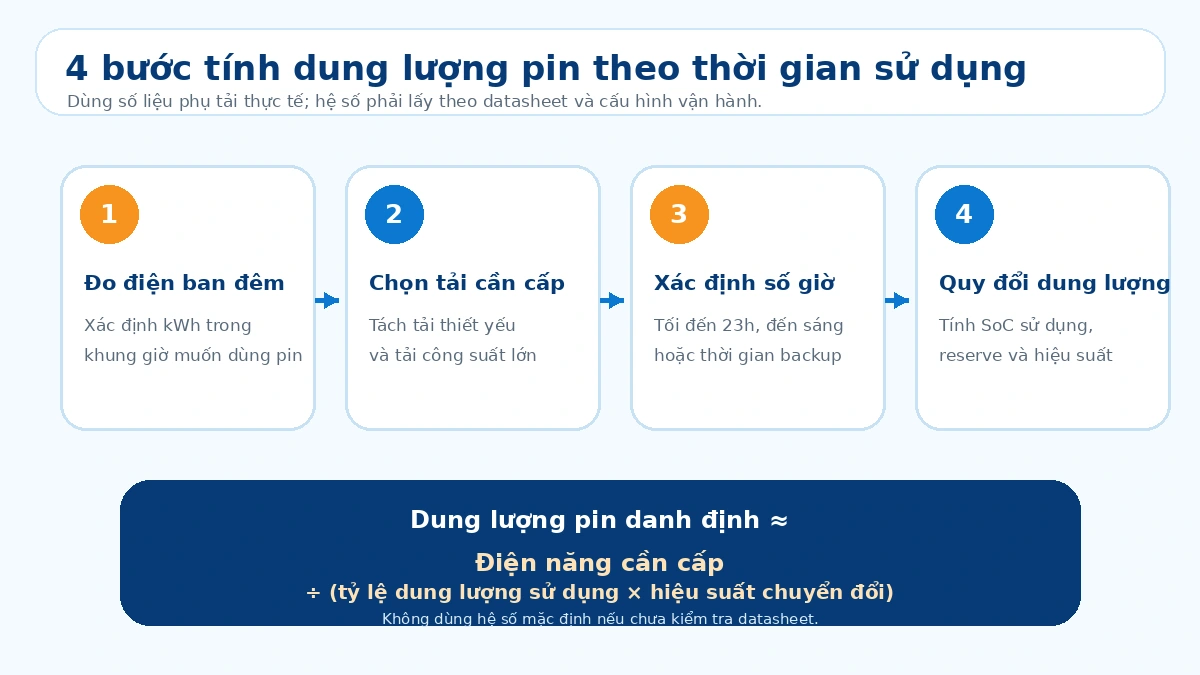 4 bước tính dung lượng pin theo thời gian sử dụng

Dùng số liệu phụ tải thực tế; hệ số phải lấy theo datasheet và cấu hình vận hành.

1

Đo điện ban đêm

Xác định kWh trong khung giờ muốn dùng pin

2

Chọn tải cần cấp

Tách tải thiết yếu và tải công suất lớn

3

Xác định số giờ

Tối đến 23h, đến sáng hoặc thời gian backup

4

Quy đổi dung lượng

Tính SoC sử dụng, reserve và hiệu suất

Dung lượng pin danh định ≈

Điện năng cần cấp

÷ (tỷ lệ dung lượng sử dụng × hiệu suất chuyển đổi)

Không dùng hệ số mặc định nếu chưa kiểm tra datasheet.